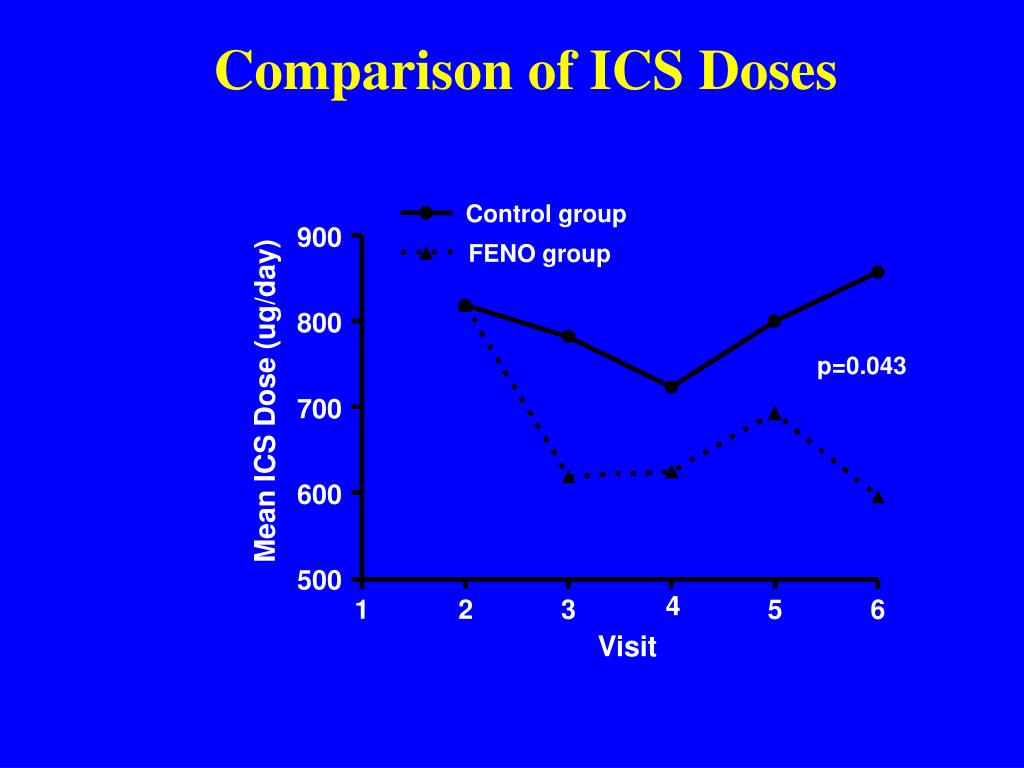 Comparison of ICS Doses

Control group
FENO group

Mean ICS Dose (ug/day)

900
800
700
600
500

p=0.043

1
2
3
4
5
6

Visit